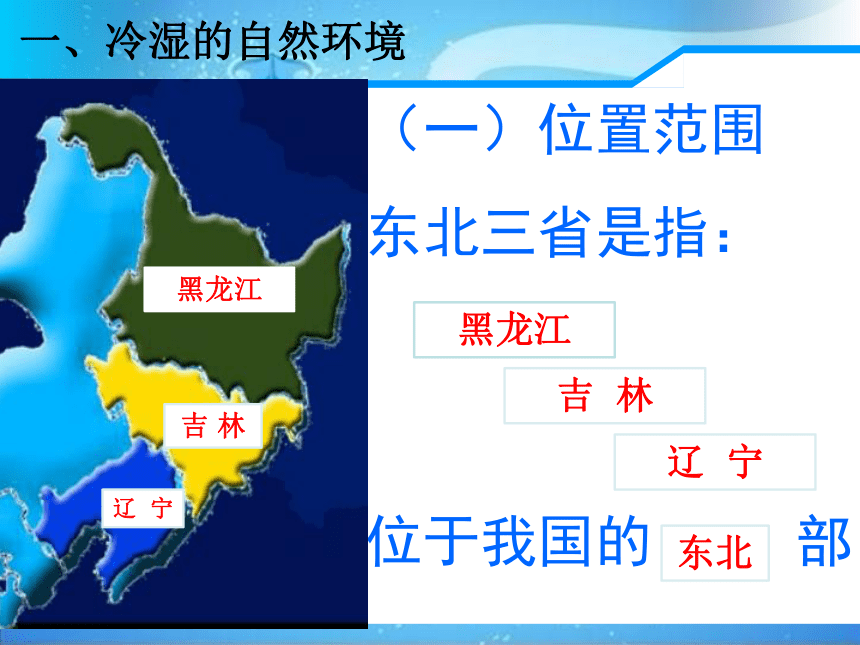 一、冷湿的自然环境

黑龙江

吉 林

辽 宁

（一）位置范围

东北三省是指：

黑龙江

吉 林

辽 宁

位于我国的 东北 部